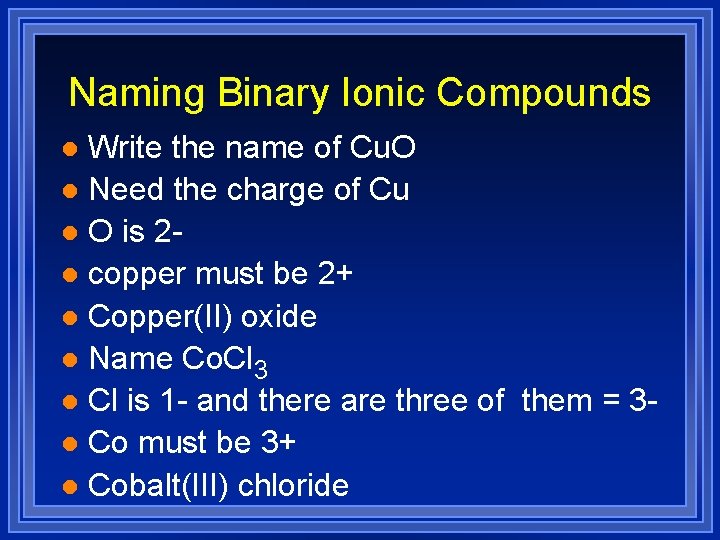 Naming Binary Ionic Compounds

- Write the name of CuO
- Need the charge of Cu
- O is 2-
- copper must be 2+
- Copper(II) oxide
- Name $CoCl_3$
- Cl is 1- and there are three of them = 3-
- Co must be 3+
- Cobalt(III) chloride